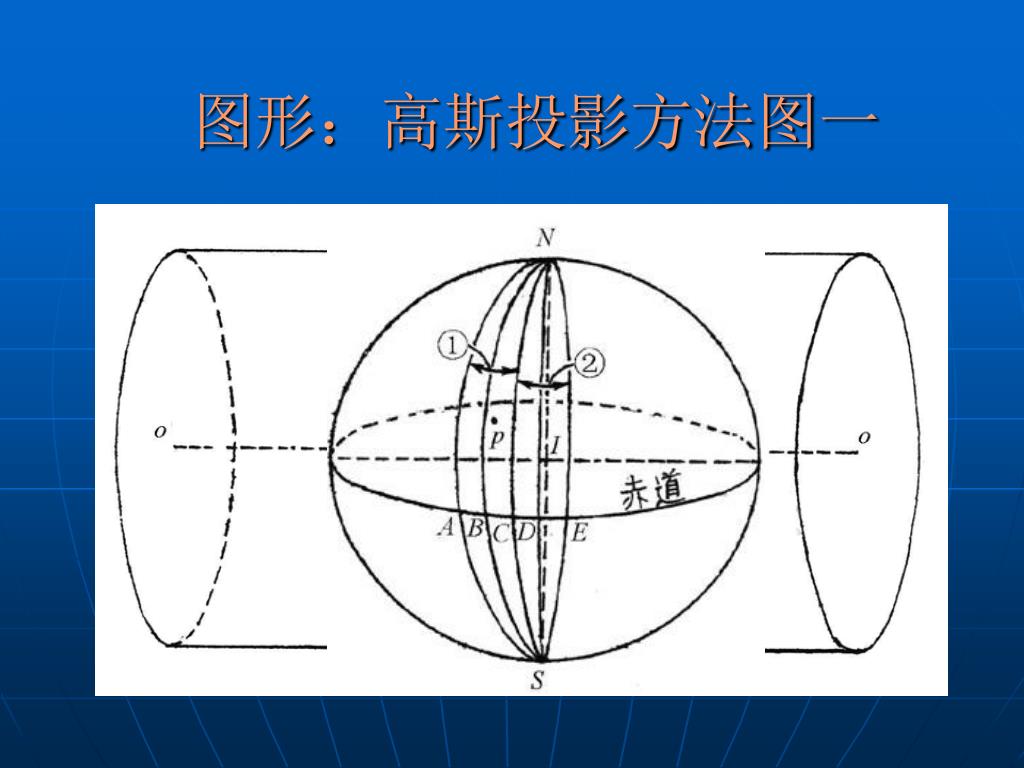 图形：高斯投影方法图一

N

①

②

o

p

I

o

赤道

A B C D E

S